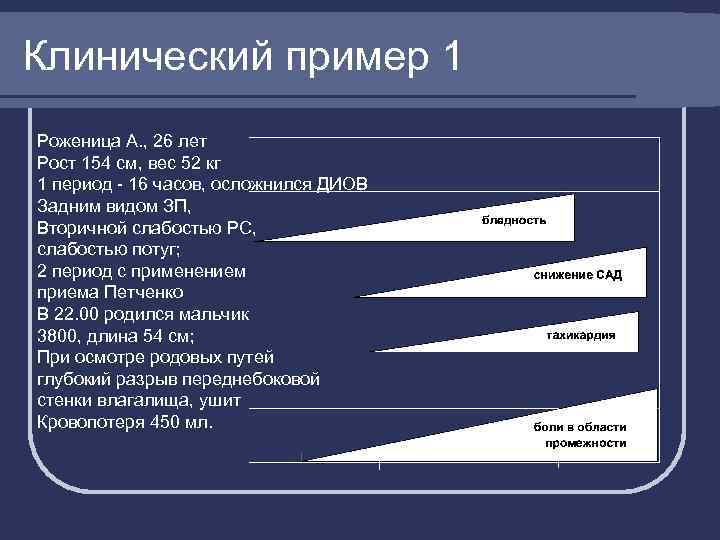 Клинический пример 1

Роженица А., 26 лет
Рост 154 см, вес 52 кг
1 период - 16 часов, осложнился ДИОВ
Задним видом ЗП,
Вторичной слабостью РС,
слабостью потуг;
2 период с применением приема Петченко
В 22.00 родился мальчик 3800, длина 54 см;
При осмотре родовых путей глубокий разрыв переднебоковой стенки влагалища, ушит
Кровопотеря 450 мл.

бледность

снижение САД

тахикардия

боли в области промежности